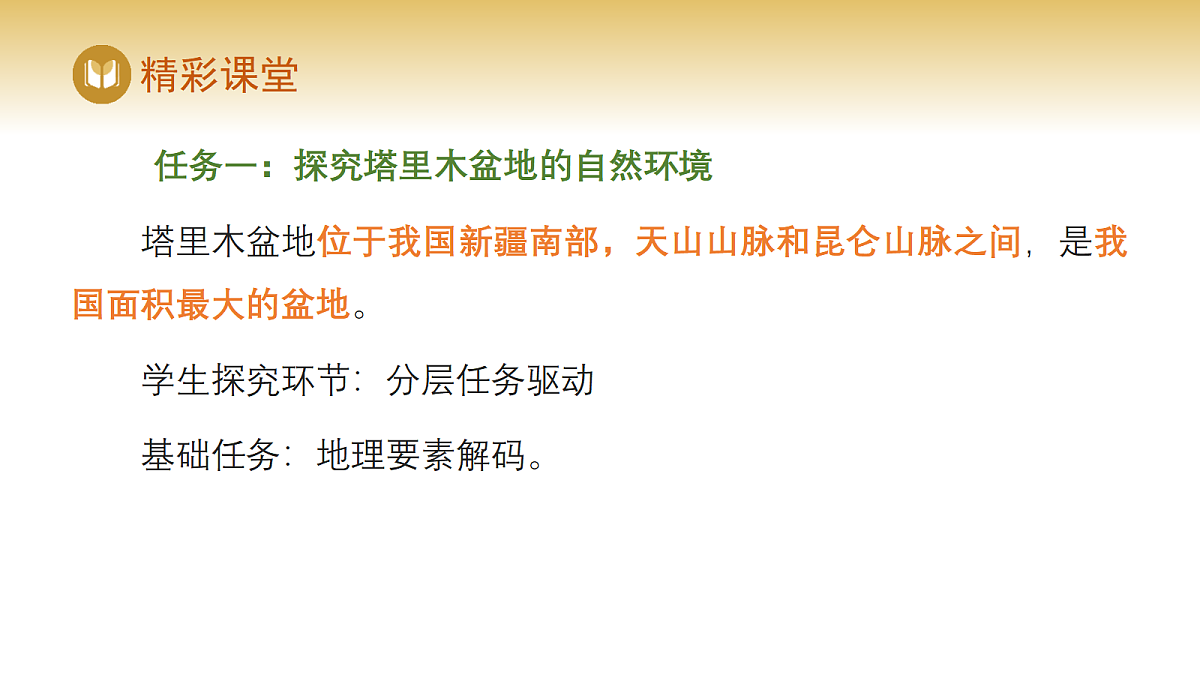 精彩课堂

任务一：探究塔里木盆地的自然环境

塔里木盆地位于我国新疆南部，天山山脉和昆仑山脉之间，是我国面积最大的盆地。

学生探究环节：分层任务驱动

基础任务：地理要素解码。